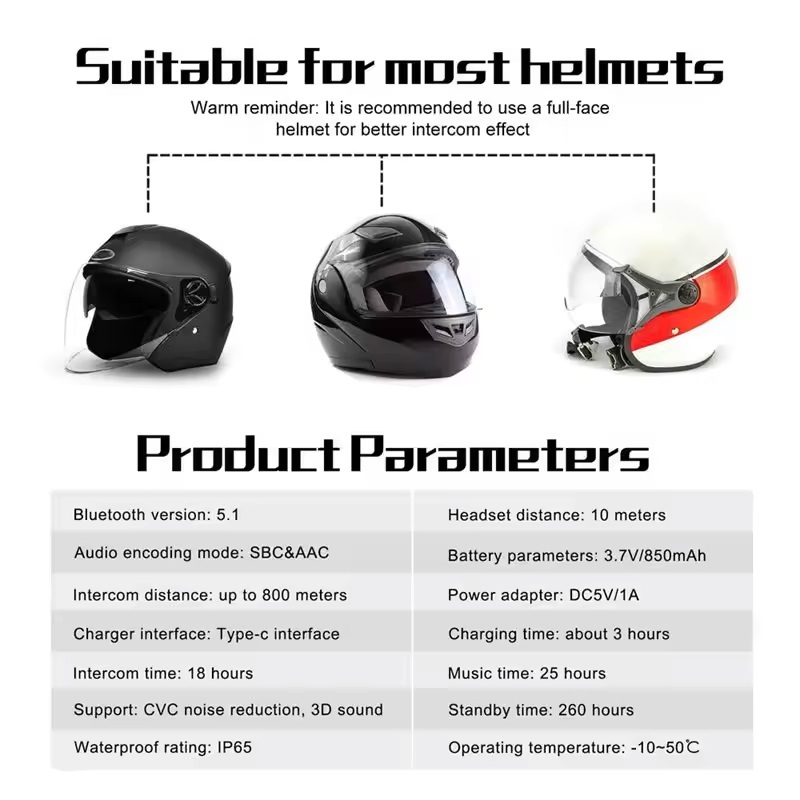 Suitable for most helmets

Warm reminder: It is recommended to use a full-face helmet for better intercom effect

Product Parameters

| Bluetooth version: 5.1 | Headset distance: 10 meters |
|---|---|
| Audio encoding mode: SBC&AAC | Battery parameters: 3.7V/850mAh |
| Intercom distance: up to 800 meters | Power adapter: DC5V/1A |
| Charger interface: Type-c interface | Charging time: about 3 hours |
| Intercom time: 18 hours | Music time: 25 hours |
| Support: CVC noise reduction, 3D sound | Standby time: 260 hours |
| Waterproof rating: IP65 | Operating temperature: -10~50℃ |